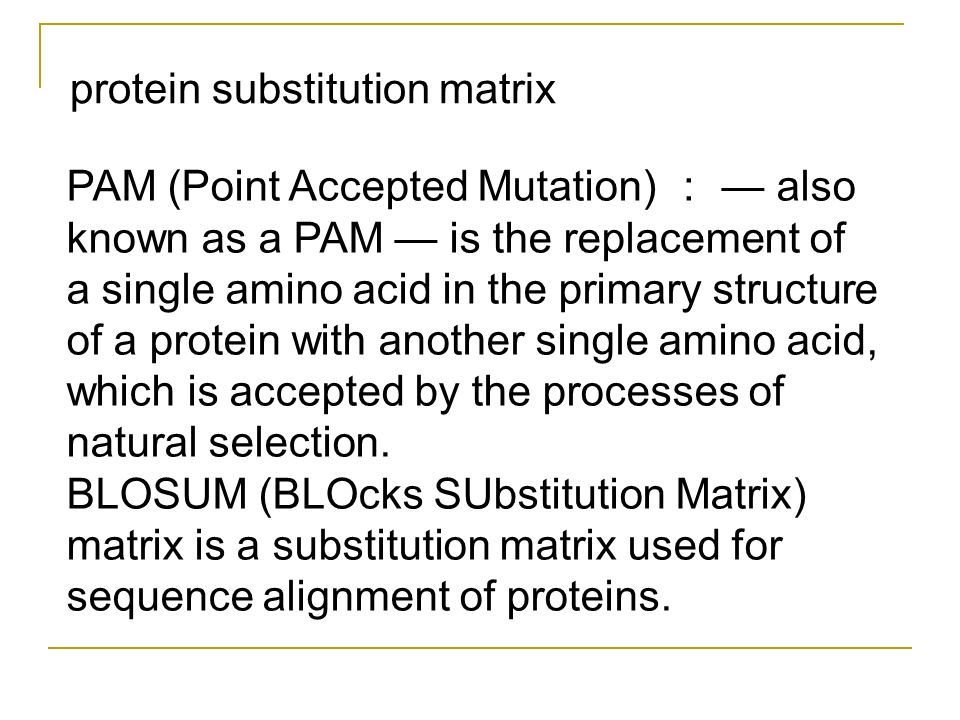 protein substitution matrix

PAM (Point Accepted Mutation) : — also known as a PAM — is the replacement of a single amino acid in the primary structure of a protein with another single amino acid, which is accepted by the processes of natural selection.
BLOSUM (BLOcks SUbstitution Matrix) matrix is a substitution matrix used for sequence alignment of proteins.